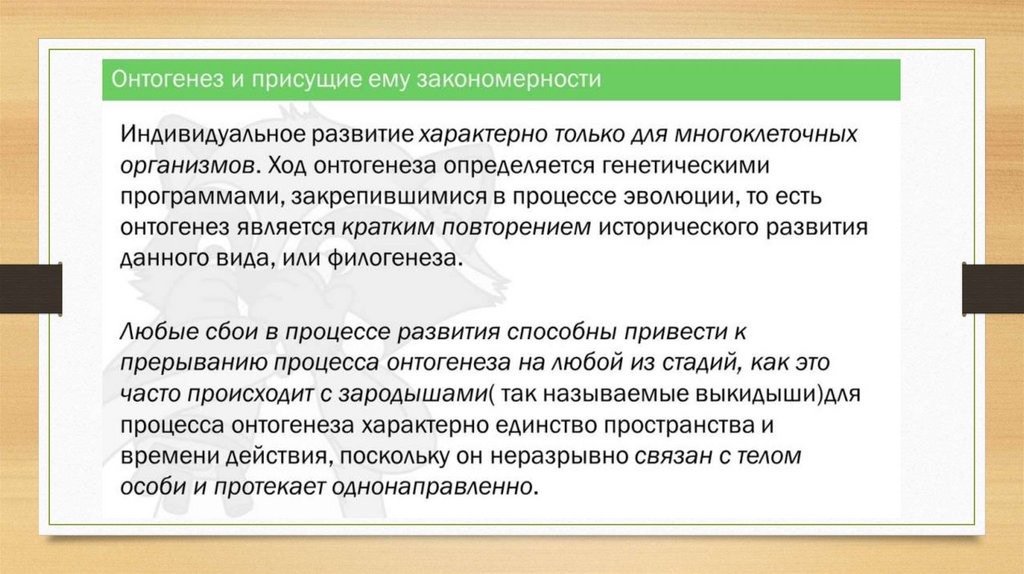 Онтогенез и присущие ему закономерности

Индивидуальное развитие характерно только для многоклеточных организмов. Ход онтогенеза определяется генетическими программами, закрепившимися в процессе эволюции, то есть онтогенез является кратким повторением исторического развития данного вида, или филогенеза.

Любые сбои в процессе развития способны привести к прерыванию процесса онтогенеза на любой из стадий, как это часто происходит с зародышами( так называемые выкидыши)для процесса онтогенеза характерно единство пространства и времени действия, поскольку он неразрывно связан с телом особи и протекает однонаправленно.